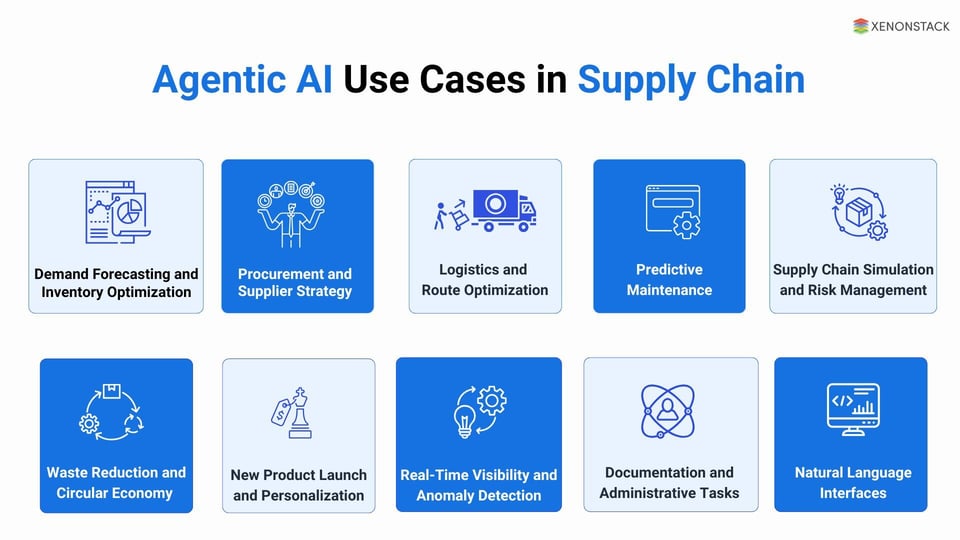 XENONSTACK

Agentic AI Use Cases in Supply Chain

Demand Forecasting and Inventory Optimization

Procurement and Supplier Strategy

Logistics and Route Optimization

Predictive Maintenance

Supply Chain Simulation and Risk Management

Waste Reduction and Circular Economy

New Product Launch and Personalization

Real-Time Visibility and Anomaly Detection

Documentation and Administrative Tasks

Natural Language Interfaces